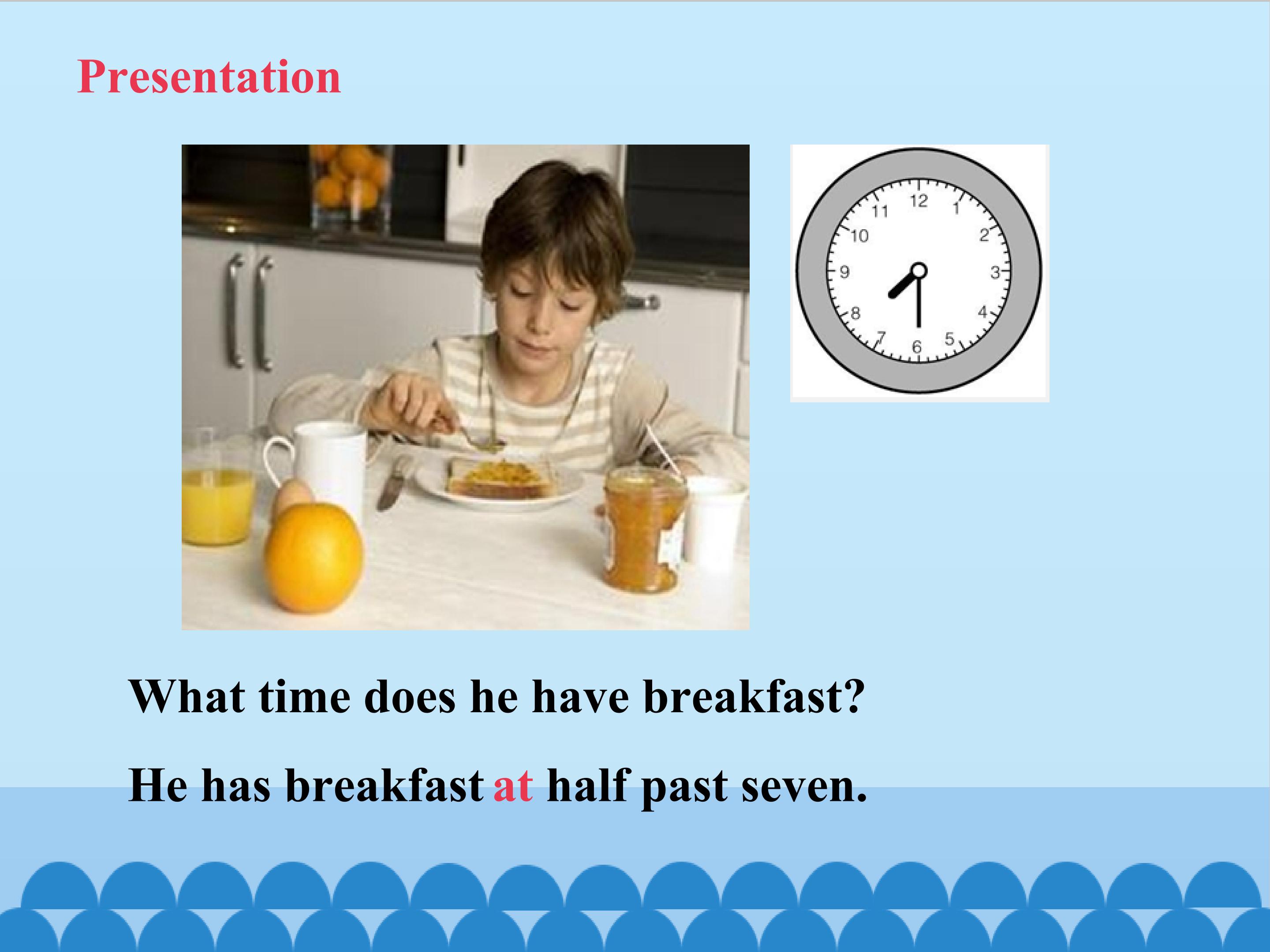 Presentation

12
1
2
3
4
5
6
7
8
9
10
11

What time does he have breakfast?

He has breakfast at half past seven.